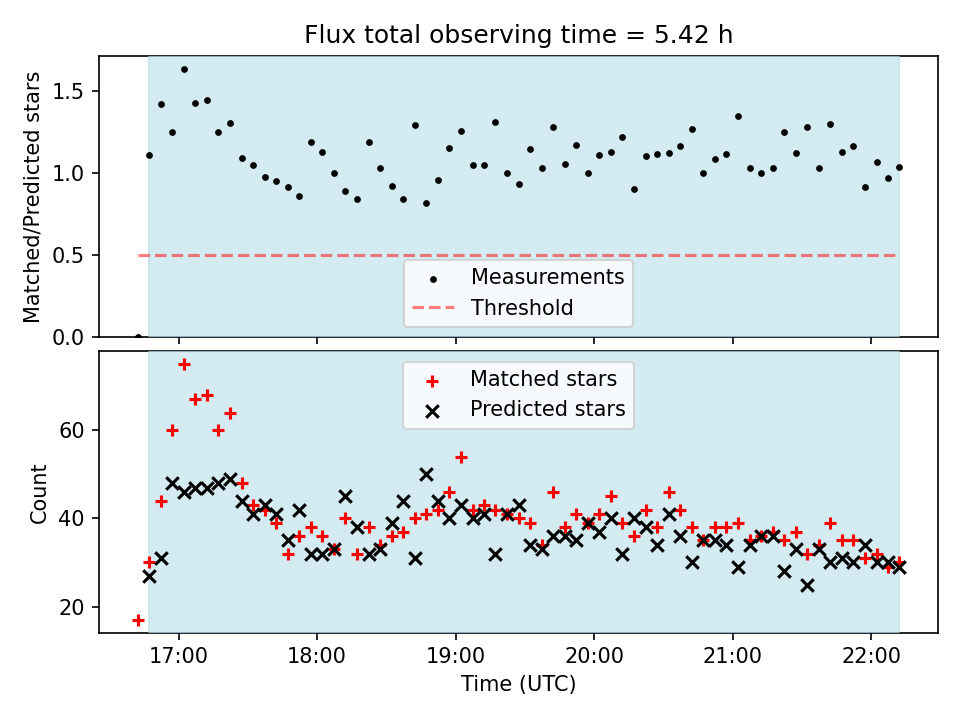 Flux total observing time = 5.42 h

Matched/Predicted stars

1.5
1.0
0.5
0.0

Measurements
Threshold

Matched stars
Predicted stars

Count

60
40
20

17:00
18:00
19:00
20:00
21:00
22:00

Time (UTC)